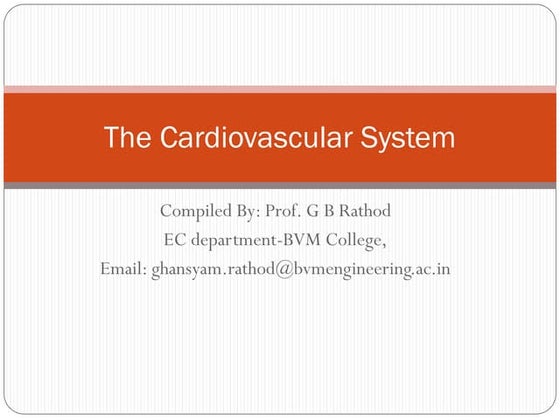 The Cardiovascular System

Compiled By: Prof. G B Rathod
EC department-BVM College,
Email: ghansyam.rathod@bvmengineering.ac.in